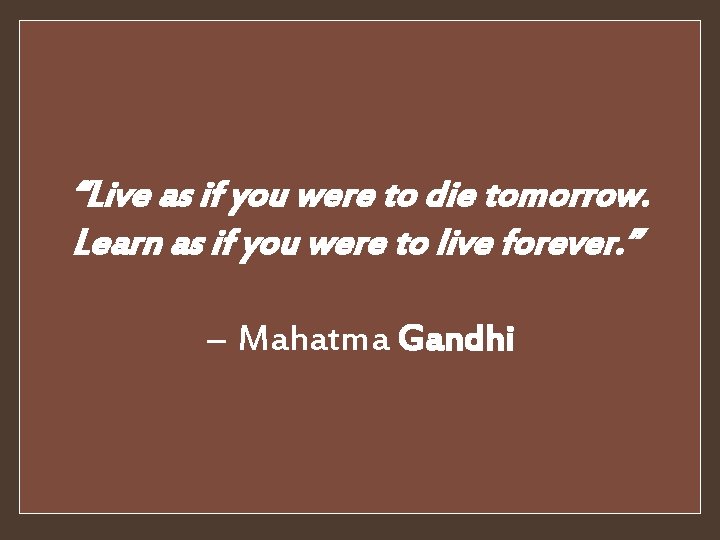 “Live as if you were to die tomorrow. Learn as if you were to live forever.”

– Mahatma Gandhi